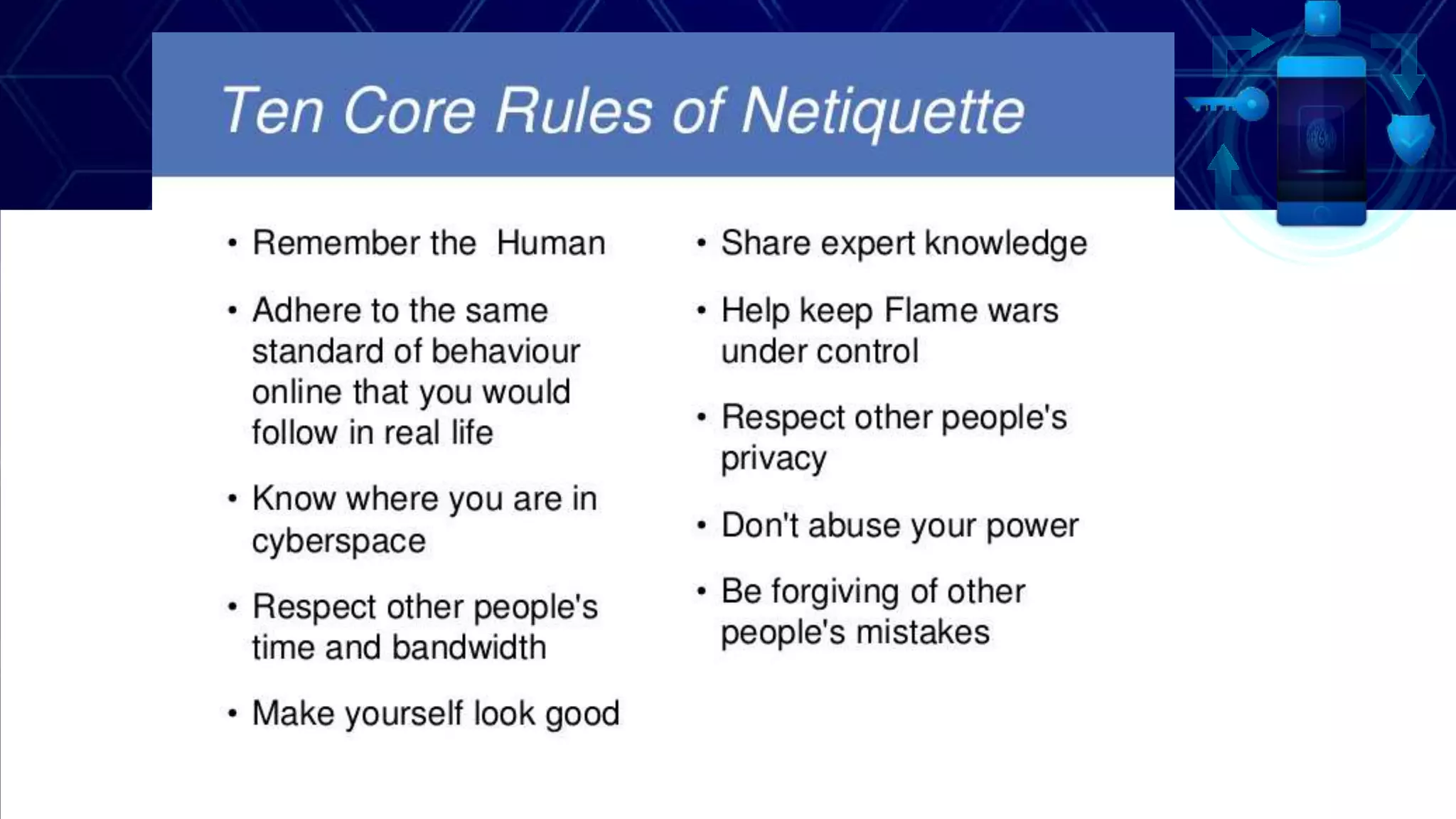 Ten Core Rules of Netiquette

• Remember the  Human

• Adhere to the same standard of behaviour online that you would follow in real life

• Know where you are in cyberspace

• Respect other people's time and bandwidth

• Make yourself look good

• Share expert knowledge

• Help keep Flame wars under control

• Respect other people's privacy

• Don't abuse your power

• Be forgiving of other people's mistakes